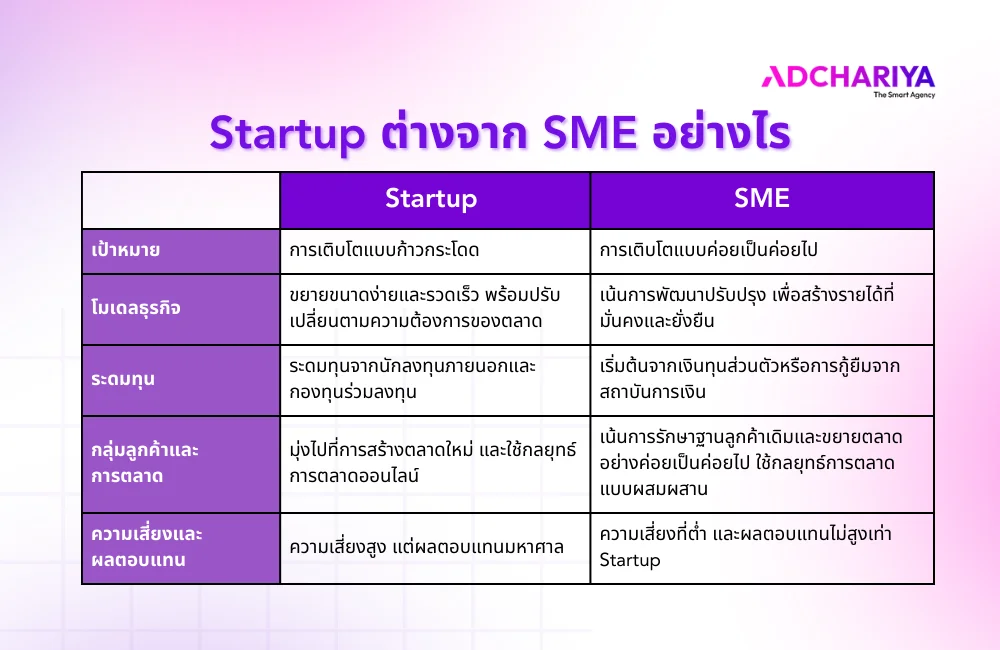 ADCHARIYA
The Smart Agency

Startup ต่างจาก SME อย่างไร

| | Startup | SME |
|---|---|---|
| เป้าหมาย | การเติบโตแบบก้าวกระโดด | การเติบโตแบบค่อยเป็นค่อยไป |
| โมเดลธุรกิจ | ขยายขนาดง่ายและรวดเร็ว พร้อมปรับเปลี่ยนตามความต้องการของตลาด | เน้นการพัฒนาปรับปรุง เพื่อสร้างรายได้ที่มั่นคงและยั่งยืน |
| ระดมทุน | ระดมทุนจากนักลงทุนภายนอกและกองทุนร่วมลงทุน | เริ่มต้นจากเงินทุนส่วนตัวหรือการกู้ยืมจากสถาบันการเงิน |
| กลุ่มลูกค้าและการตลาด | มุ่งไปที่การสร้างตลาดใหม่ และใช้กลยุทธ์การตลาดออนไลน์ | เน้นการรักษาฐานลูกค้าเดิมและขยายตลาดอย่างค่อยเป็นค่อยไป ใช้กลยุทธ์การตลาดแบบผสมผสาน |
| ความเสี่ยงและผลตอบแทน | ความเสี่ยงสูง แต่ผลตอบแทนมหาศาล | ความเสี่ยงที่ต่ำ และผลตอบแทนไม่สูงเท่า Startup |